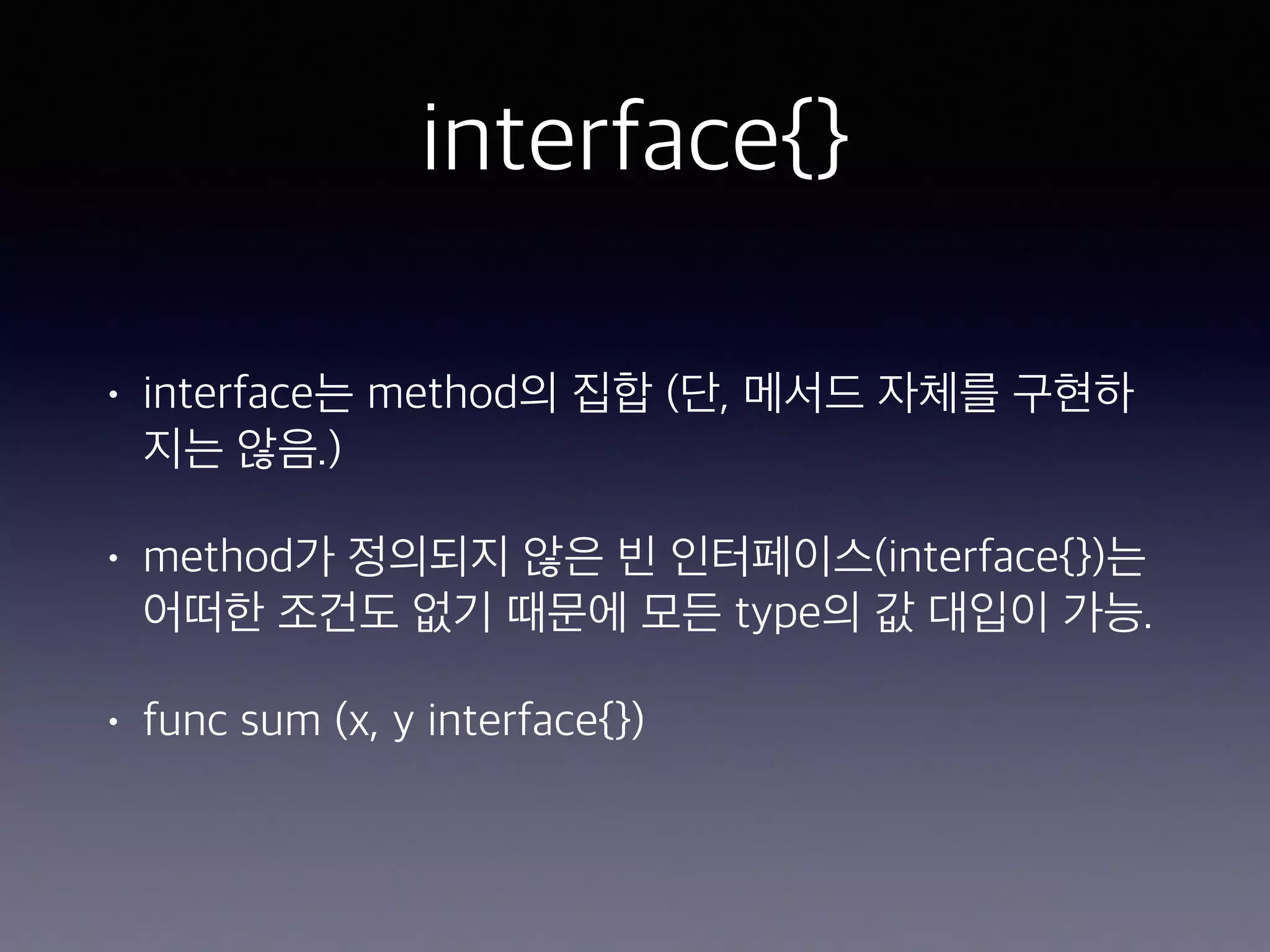 interface{}

• interface는 method의 집합 (단, 메서드 자체를 구현하지는 않음.)

• method가 정의되지 않은 빈 인터페이스(interface{})는 어떠한 조건도 없기 때문에 모든 type의 값 대입이 가능.

• func sum (x, y interface{})